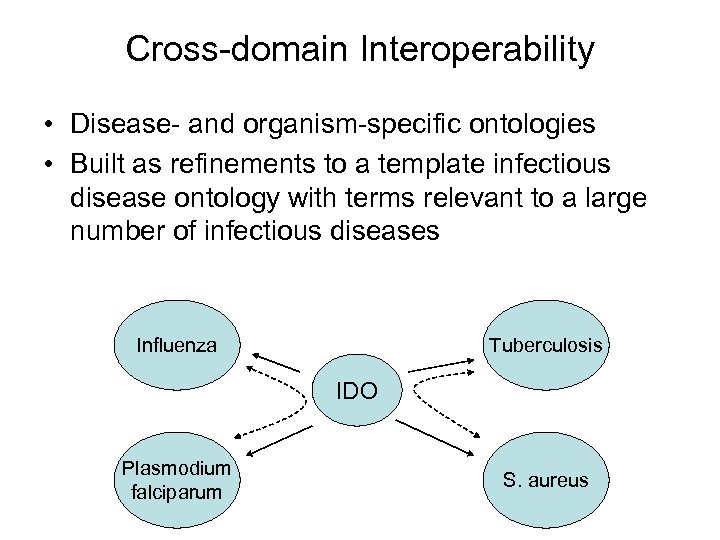 Cross-domain Interoperability

• Disease- and organism-specific ontologies
• Built as refinements to a template infectious disease ontology with terms relevant to a large number of infectious diseases

Influenza

Tuberculosis

IDO

Plasmodium falciparum

S. aureus